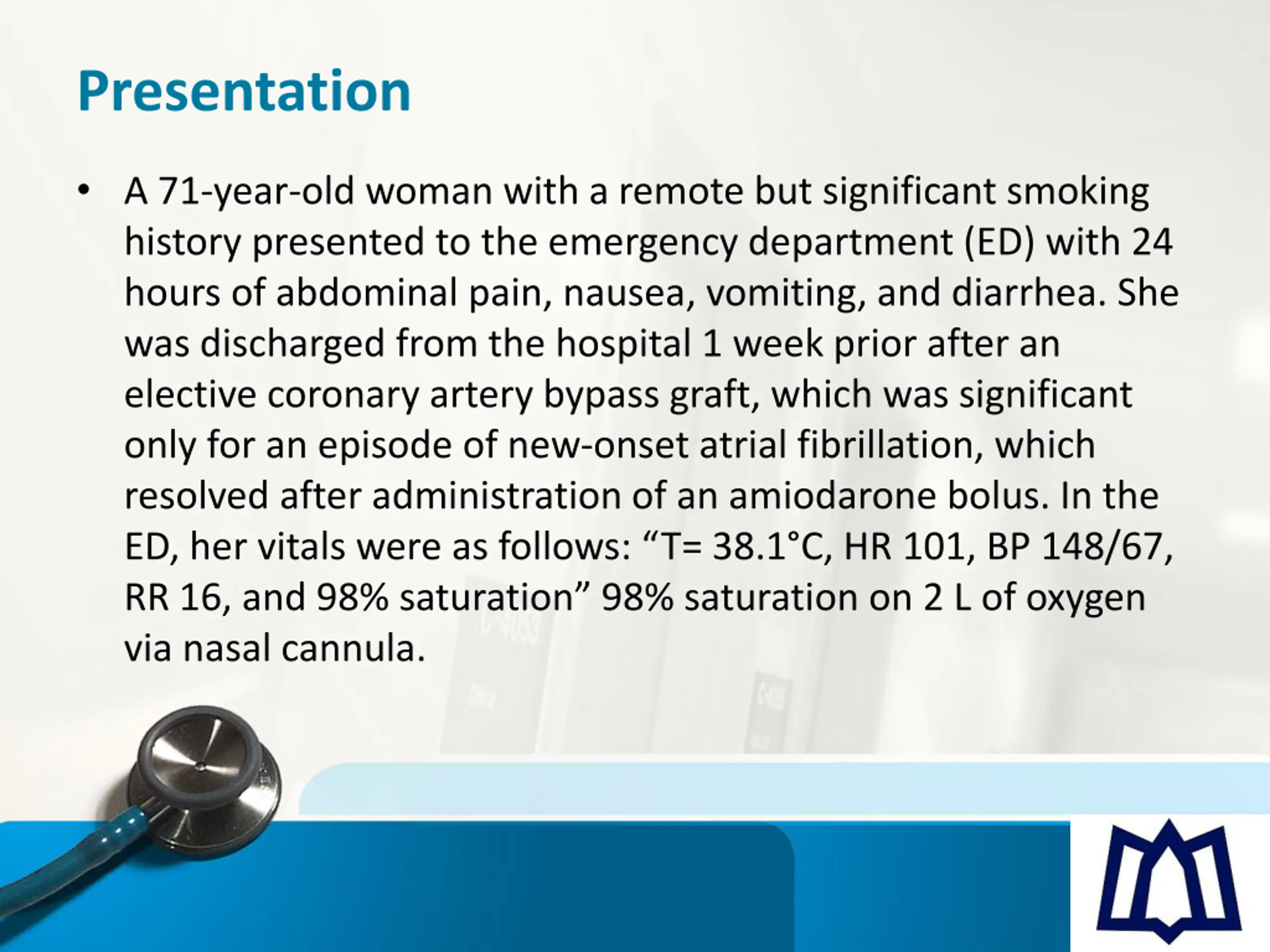 Presentation

• A 71-year-old woman with a remote but significant smoking history presented to the emergency department (ED) with 24 hours of abdominal pain, nausea, vomiting, and diarrhea. She was discharged from the hospital 1 week prior after an elective coronary artery bypass graft, which was significant only for an episode of new-onset atrial fibrillation, which resolved after administration of an amiodarone bolus. In the ED, her vitals were as follows: “T= 38.1°C, HR 101, BP 148/67, RR 16, and 98% saturation” 98% saturation on 2 L of oxygen via nasal cannula.